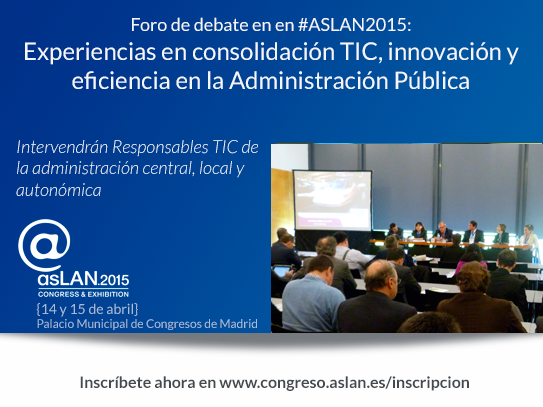 Foro de debate en en #ASLAN2015:
Experiencias en consolidación TIC, innovación y eficiencia en la Administración Pública

Intervendrán Responsables TIC de la administración central, local y autonómica

@
asLAN.2015
CONGRESS & EXHIBITION
{14 y 15 de abril}
Palacio Municipal de Congresos de Madrid

Inscríbete ahora en www.congreso.aslan.es/inscripcion